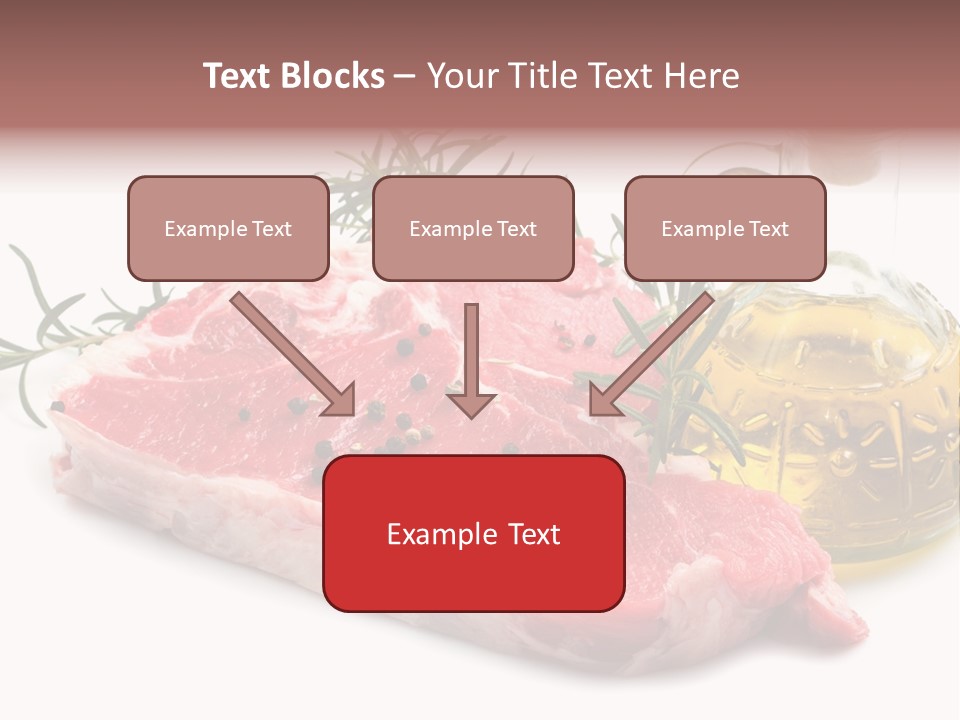 Text Blocks – Your Title Text Here

Example Text

Example Text

Example Text

Example Text